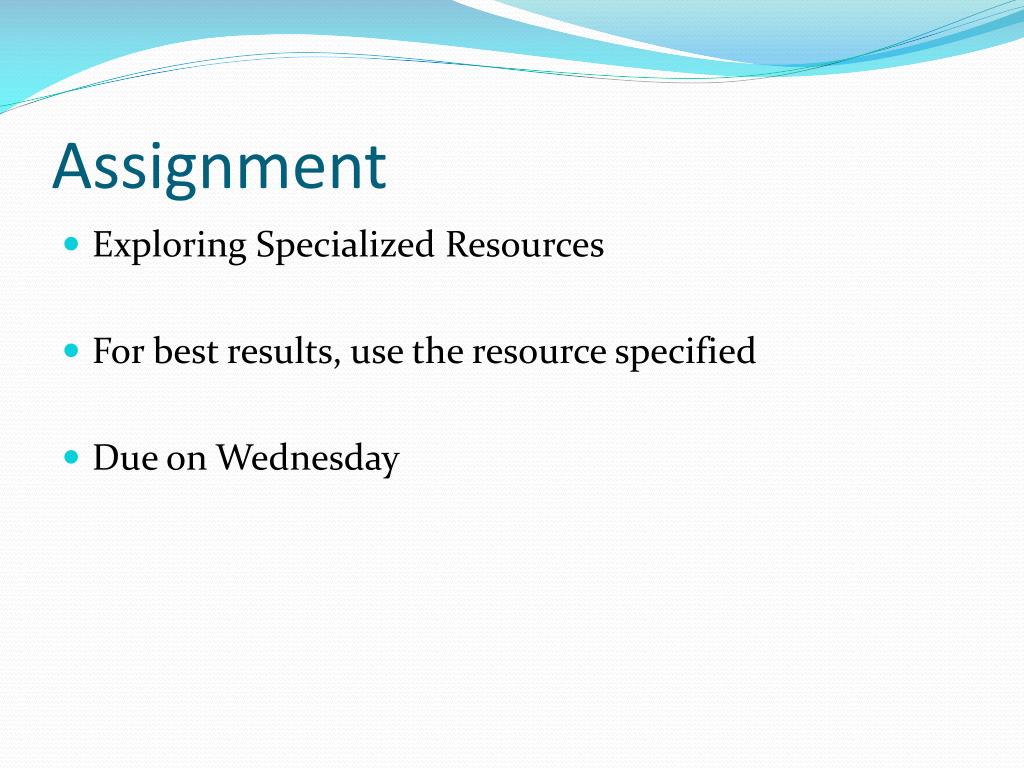 Assignment

Exploring Specialized Resources

For best results, use the resource specified

Due on Wednesday